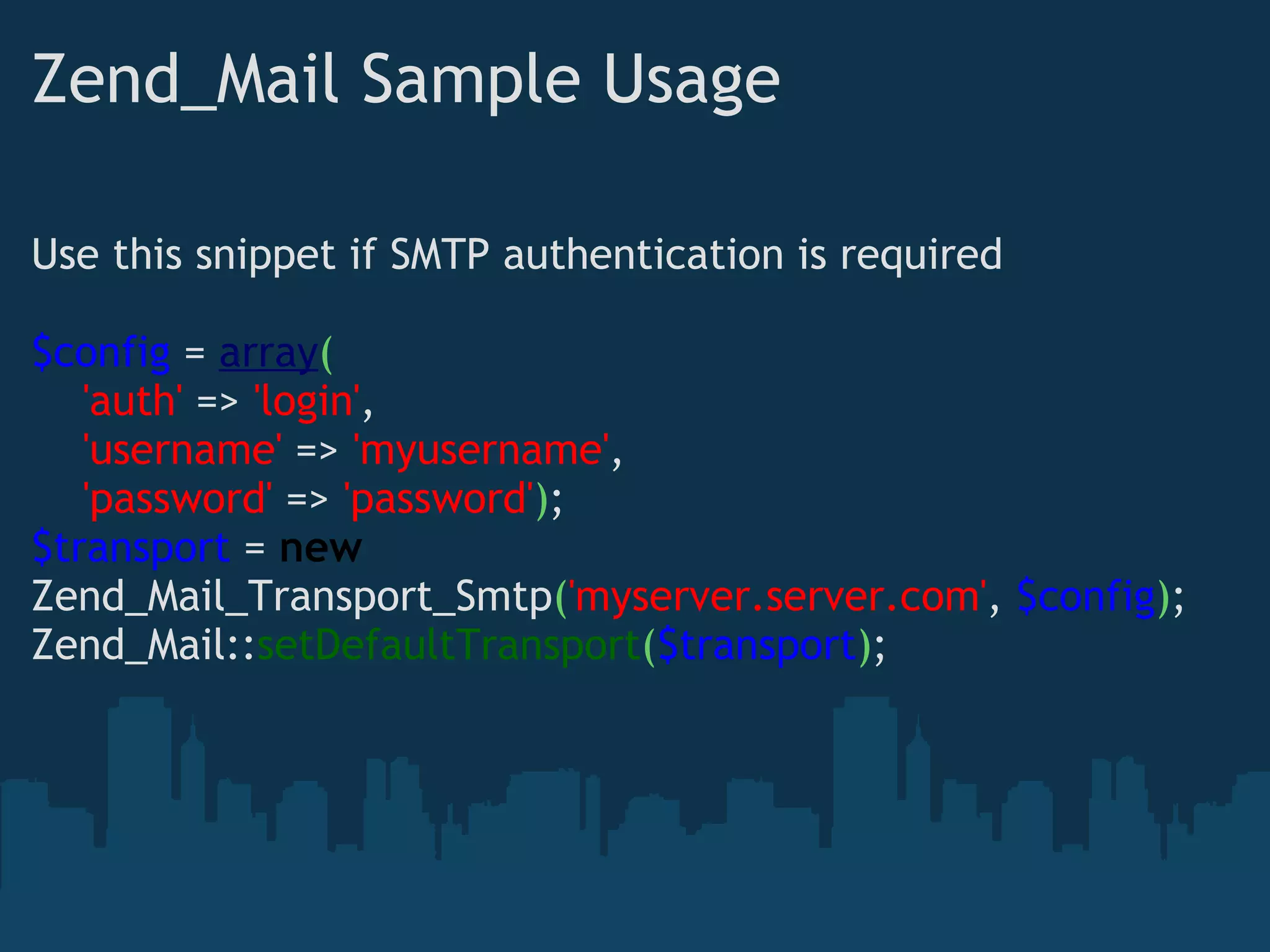 Zend_Mail Sample Usage

Use this snippet if SMTP authentication is required

$config = array(
'auth' => 'login',
'username' => 'myusername',
'password' => 'password');
$transport = new
Zend_Mail_Transport_Smtp('myserver.server.com', $config);
Zend_Mail::setDefaultTransport($transport);